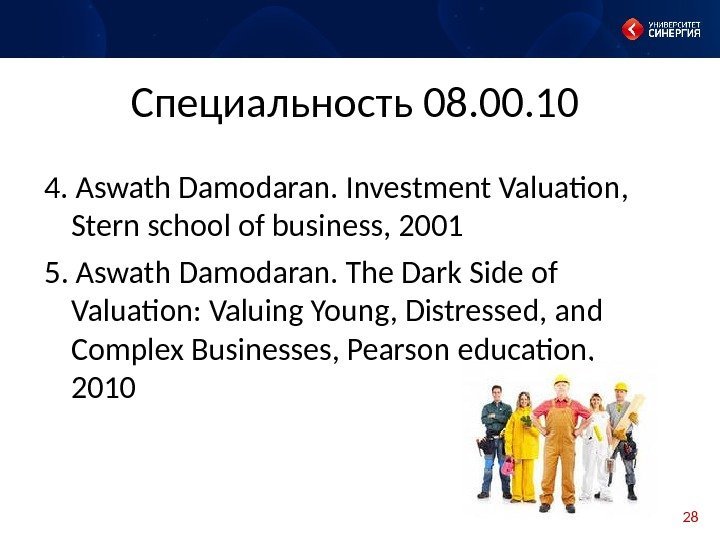 УНИВЕРСИТЕТ СИНЕРГИЯ

Специальность 08.00.10

4. Aswath Damodaran. Investment Valuation, Stern school of business, 2001

5. Aswath Damodaran. The Dark Side of Valuation: Valuing Young, Distressed, and Complex Businesses, Pearson education, 2010

28